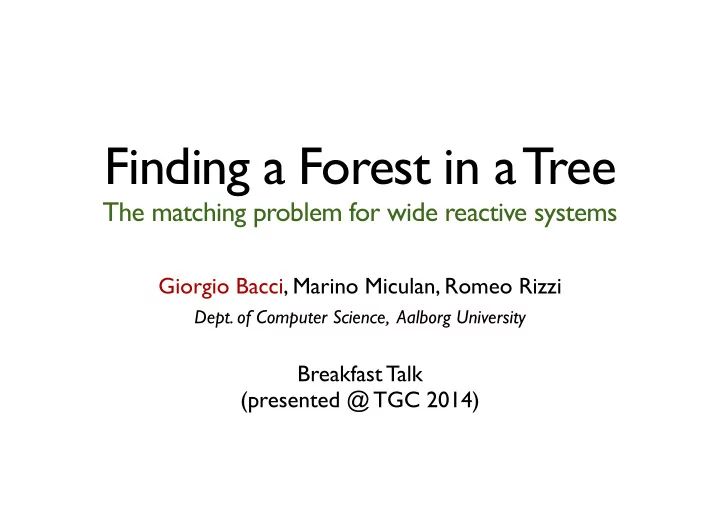 Finding a Forest in a Tree
The matching problem for wide reactive systems

Giorgio Bacci, Marino Miculan, Romeo Rizzi
Dept. of Computer Science, Aalborg University

Breakfast Talk
(presented @ TGC 2014)